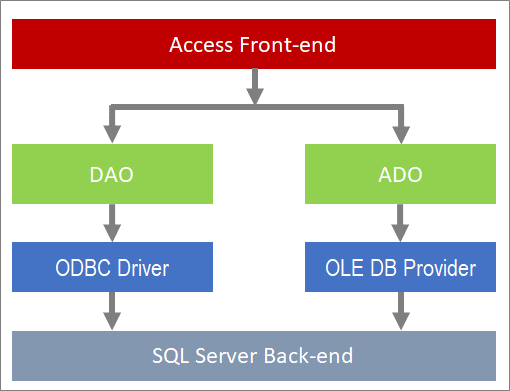 Access Front-end

DAO

ADO

ODBC Driver

OLE DB Provider

SQL Server Back-end